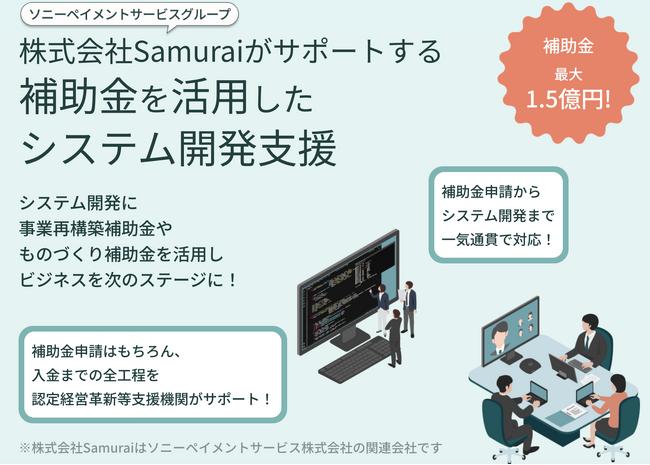 ソニーペイメントサービスグループ

株式会社Samuraiがサポートする
補助金を活用した
システム開発支援

補助金
最大
1.5億円!

システム開発に
事業再構築補助金や
ものづくり補助金を活用し
ビジネスを次のステージに！

補助金申請から
システム開発まで
一気通貫で対応！

補助金申請はもちろん、
入金までの全工程を
認定経営革新等支援機関がサポート！

※株式会社Samuraiはソニーペイメントサービス株式会社の関連会社です